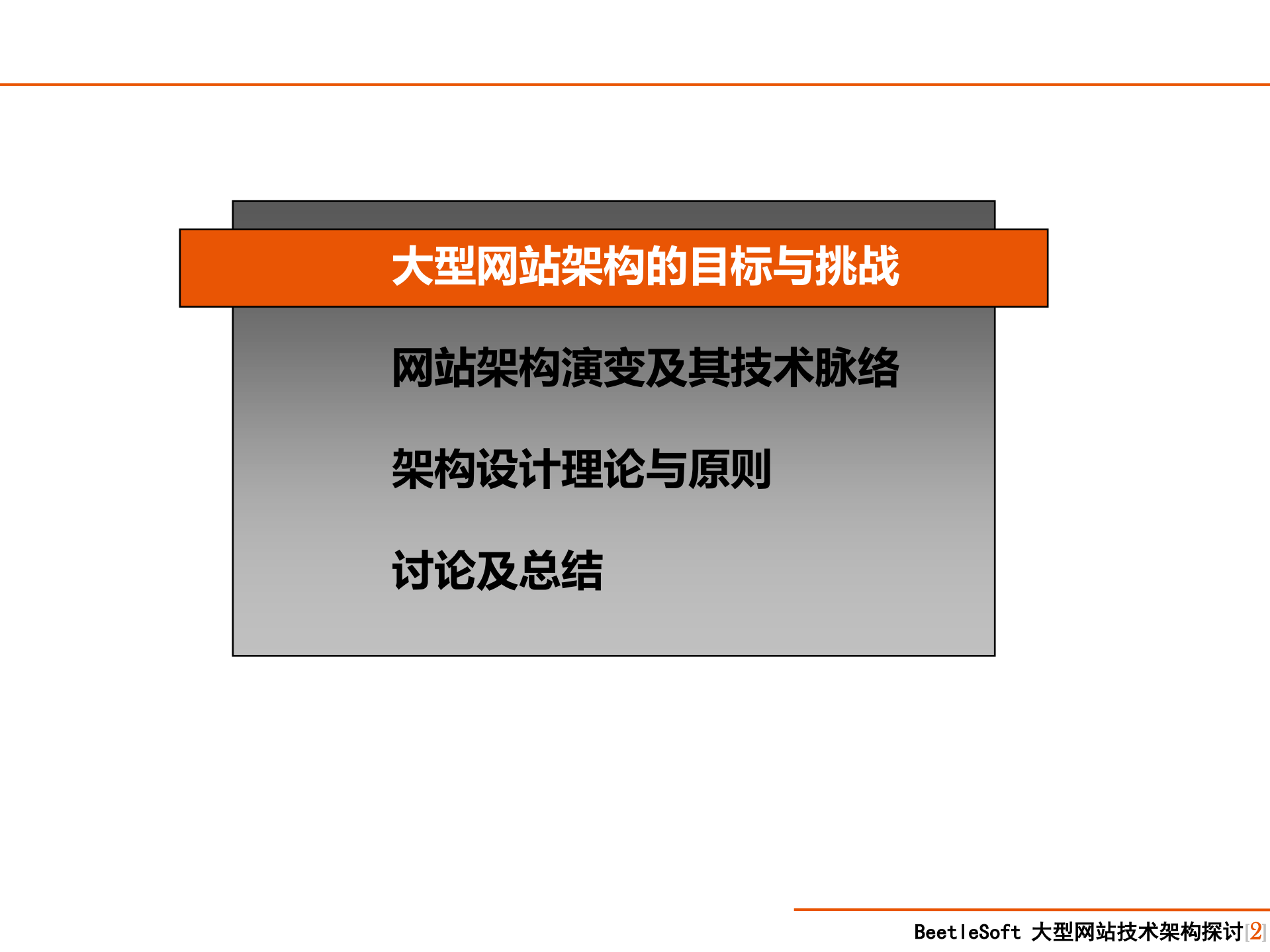 大型网站架构的目标与挑战

网站架构演变及其技术脉络

架构设计理论与原则

讨论及总结

BeetleSoft 大型网站技术架构探讨[2]